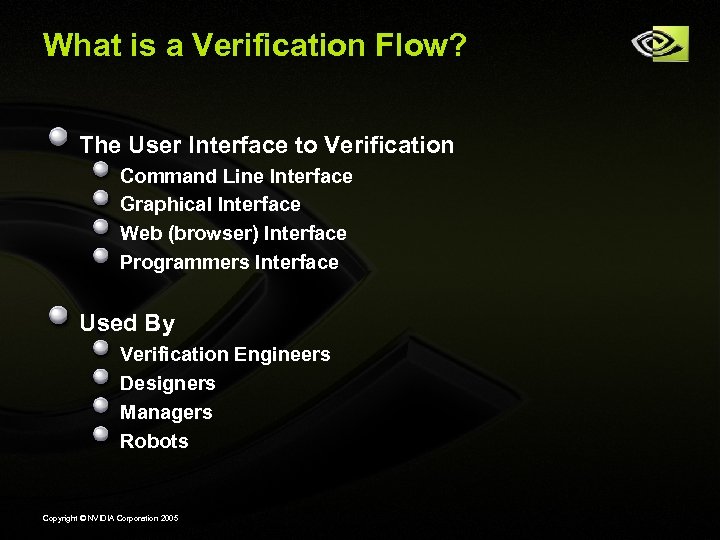 What is a Verification Flow?

The User Interface to Verification

Command Line Interface

Graphical Interface

Web (browser) Interface

Programmers Interface

Used By

Verification Engineers

Designers

Managers

Robots

Copyright © NVIDIA Corporation 2005